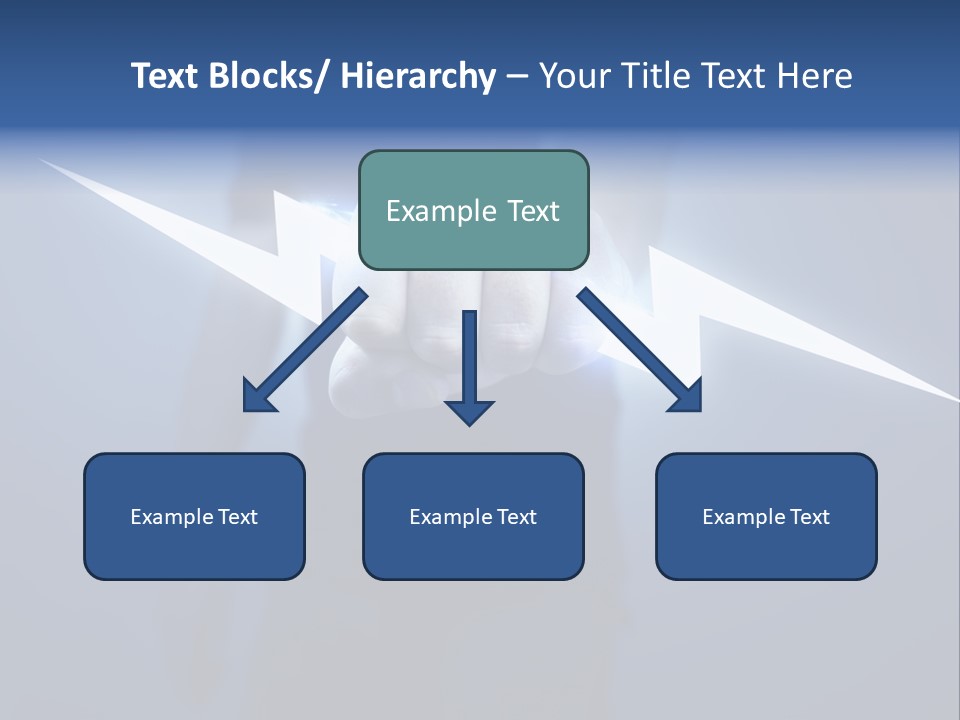 Text Blocks/ Hierarchy – Your Title Text Here

Example Text

Example Text

Example Text

Example Text